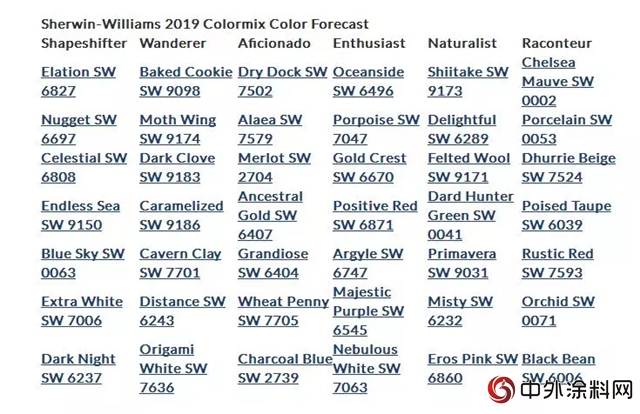 Sherwin-Williams 2019 Colormix Color Forecast

| Shapeshifter | Wanderer | Aficionado | Enthusiast | Naturalist | Raconteur |
|---|---|---|---|---|---|
| Elation SW 6827 | Baked Cookie SW 9098 | Dry Dock SW 7502 | Oceanside SW 6496 | Shiitake SW 9173 | Chelsea Mauve SW 0002 |
| Nugget SW 6697 | Moth Wing SW 9174 | Alaea SW 7579 | Porpoise SW 7047 | Delightful SW 6289 | Porcelain SW 0053 |
| Celestial SW 6808 | Dark Clove SW 9183 | Merlot SW 2704 | Gold Crest SW 6670 | Felted Wool SW 9171 | Dhurrie Beige SW 7524 |
| Endless Sea SW 9150 | Caramelized SW 9186 | Ancestral Gold SW 6407 | Positive Red SW 6871 | Dard Hunter Green SW 0041 | Poised Taupe SW 6039 |
| Blue Sky SW 0063 | Cavern Clay SW 7701 | Grandiose SW 6404 | Argyle SW 6747 | Primavera SW 9031 | Rustic Red SW 7593 |
| Extra White SW 7006 | Distance SW 6243 | Wheat Penny SW 7705 | Majestic Purple SW 6545 | Misty SW 6232 | Orchid SW 0071 |
| Dark Night SW 6237 | Origami White SW 7636 | Charcoal Blue SW 2739 | Nebulous White SW 7063 | Eros Pink SW 6860 | Black Bean SW 6006 |

中外涂料网